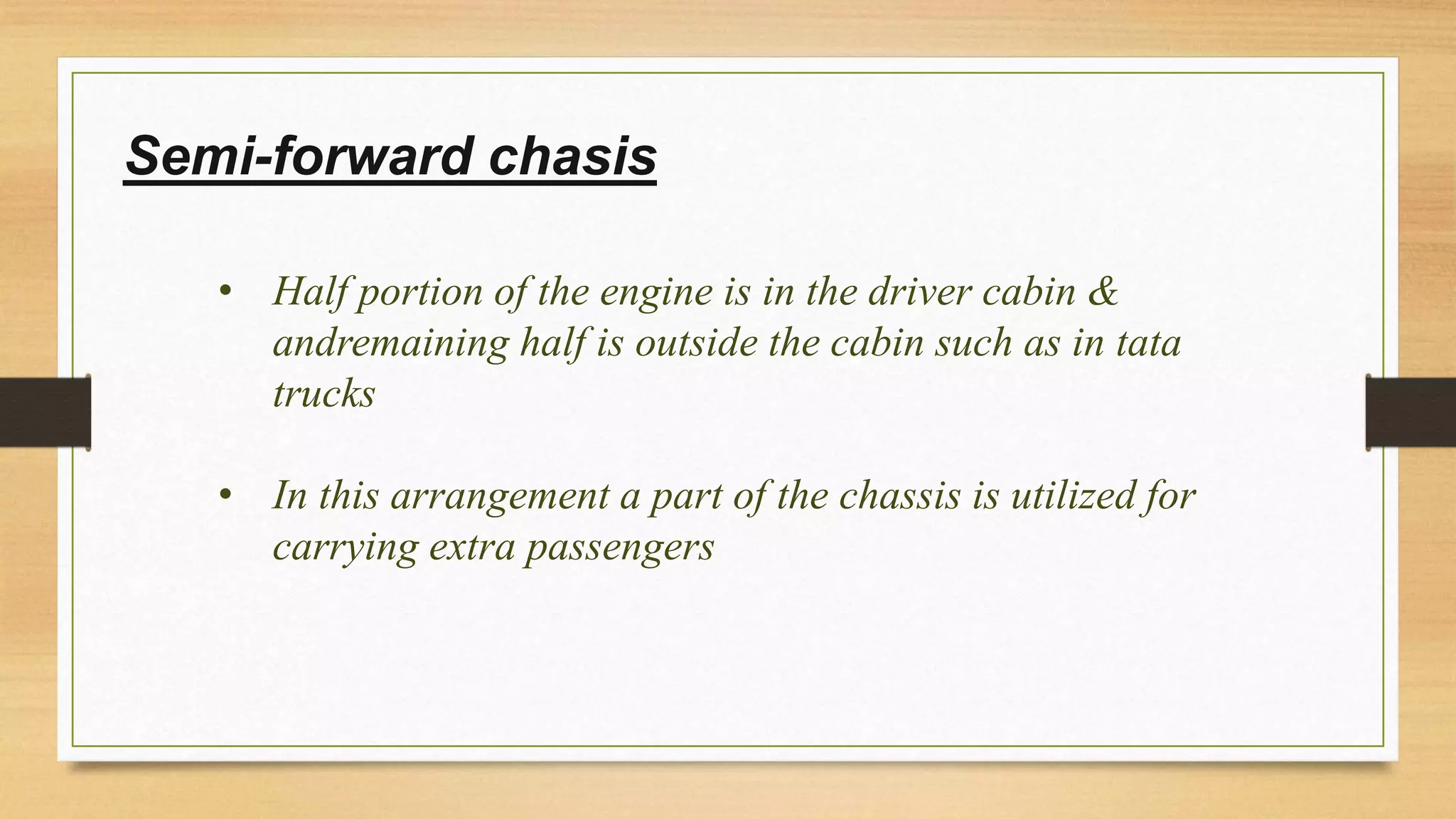 Semi-forward chasis

• Half portion of the engine is in the driver cabin & andremaining half is outside the cabin such as in tata trucks

• In this arrangement a part of the chassis is utilized for carrying extra passengers